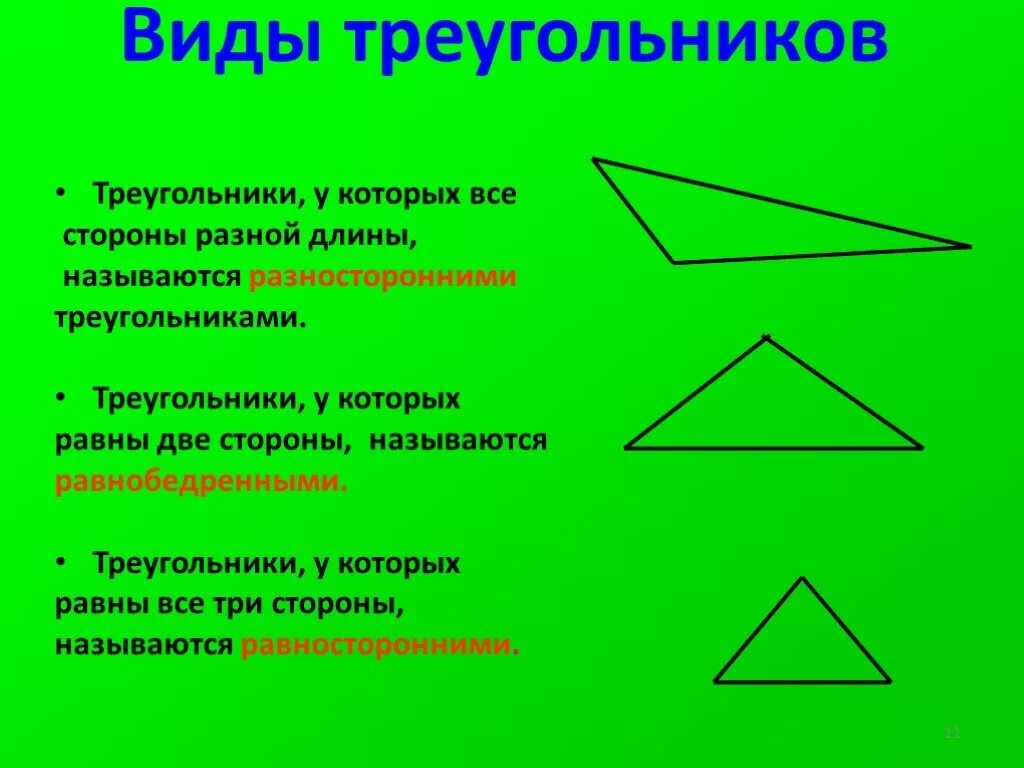 Виды треугольников

• Треугольники, у которых все стороны разной длины, называются разносторонними треугольниками.

• Треугольники, у которых равны две стороны, называются равнобедренными.

• Треугольники, у которых равны все три стороны, называются равносторонними.

11